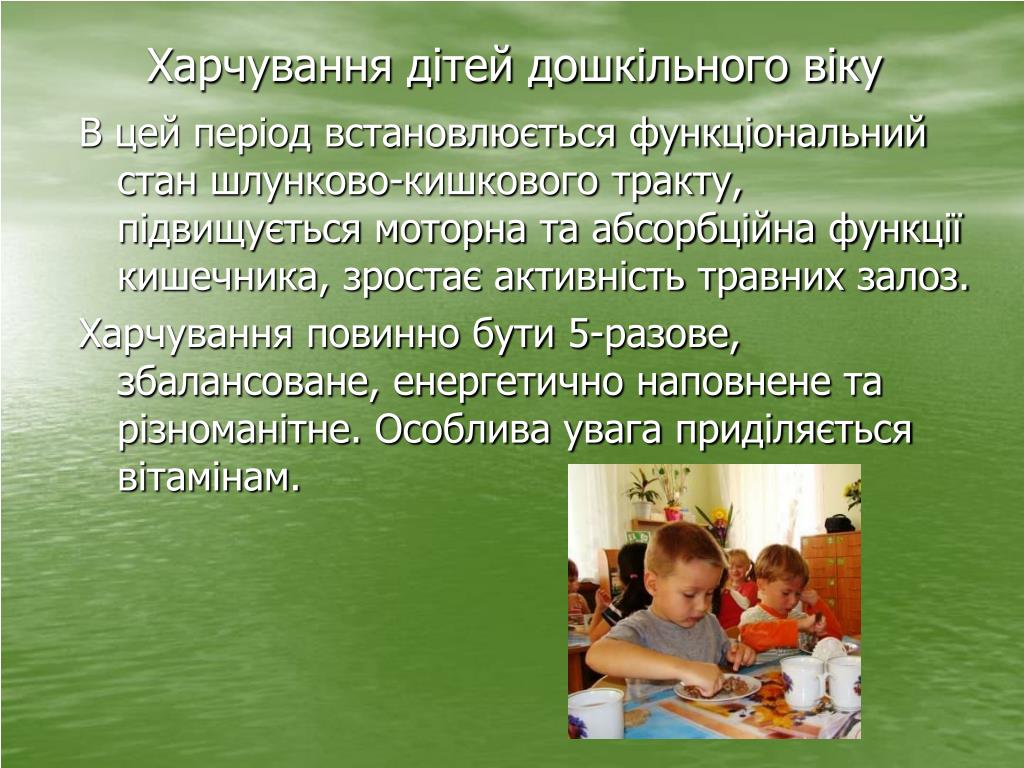 Харчування дітей дошкільного віку

В цей період встановлюється функціональний стан шлунково-кишкового тракту, підвищується моторна та абсорбційна функції кишечника, зростає активність травних залоз.

Харчування повинно бути 5-разове, збалансоване, енергетично наповнене та різноманітне. Особлива увага приділяється вітамінам.